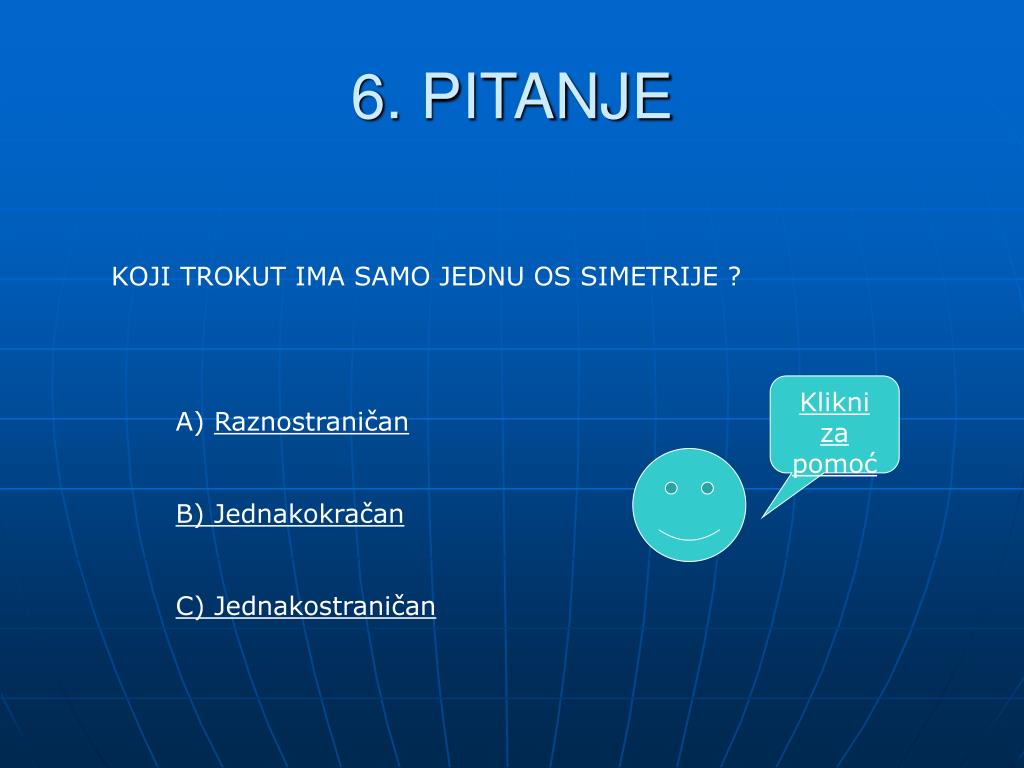 6. PITANJE

KOJI TROKUT IMA SAMO JEDNU OS SIMETRIJE ?

A) Raznostraničan

B) Jednakokračan

C) Jednakostraničan

Klikni za pomoć